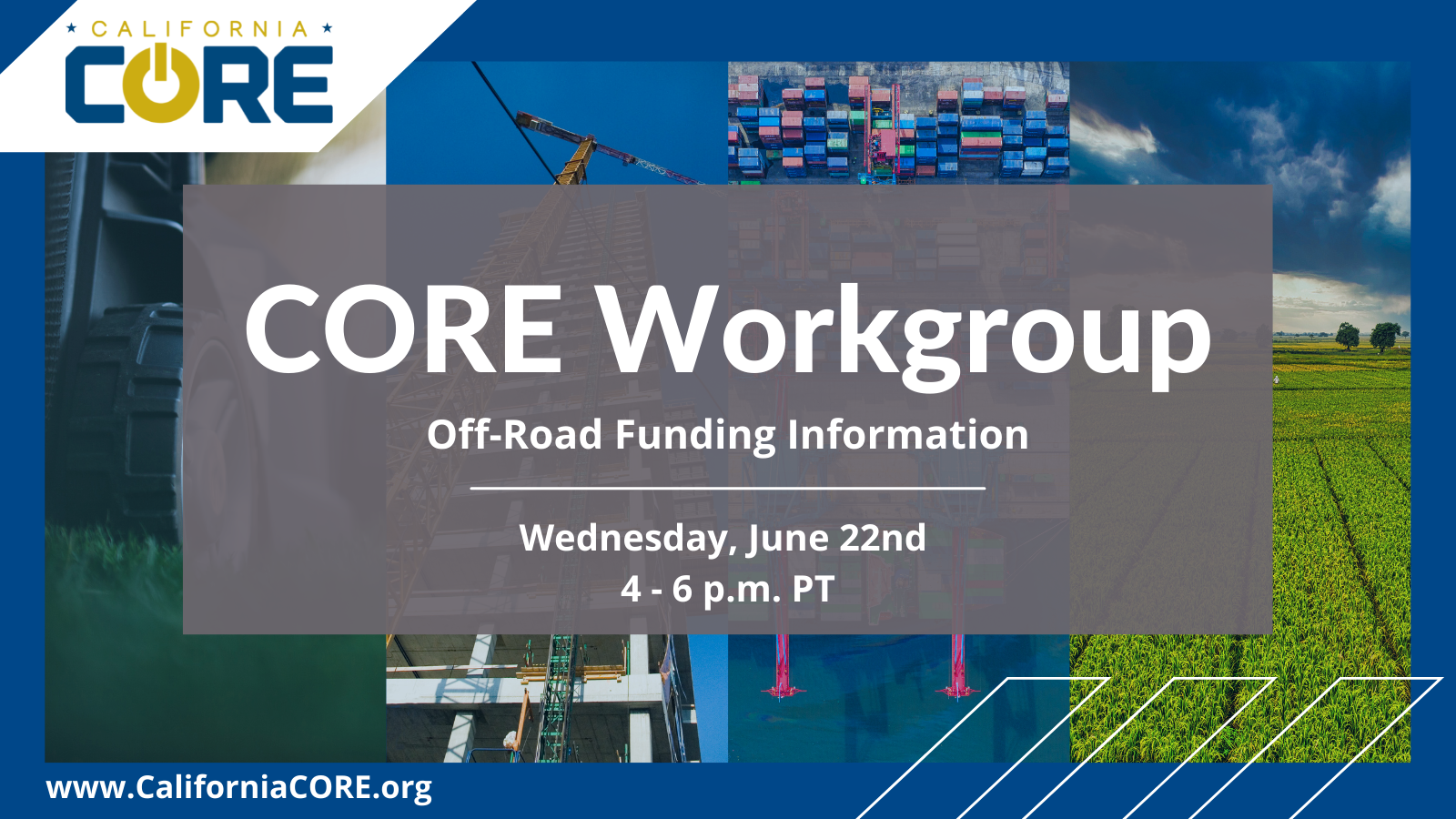 ★ CALIFORNIA ★
CORE

CORE Workgroup

Off-Road Funding Information

Wednesday, June 22nd
4 - 6 p.m. PT

www.CaliforniaCORE.org